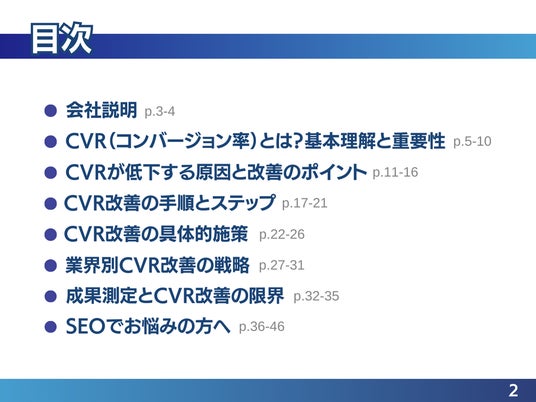 目次

● 会社説明 p.3-4
● CVR（コンバージョン率）とは?基本理解と重要性 p.5-10
● CVRが低下する原因と改善のポイント p.11-16
● CVR改善の手順とステップ p.17-21
● CVR改善の具体的施策 p.22-26
● 業界別CVR改善の戦略 p.27-31
● 成果測定とCVR改善の限界 p.32-35
● SEOでお悩みの方へ p.36-46

2